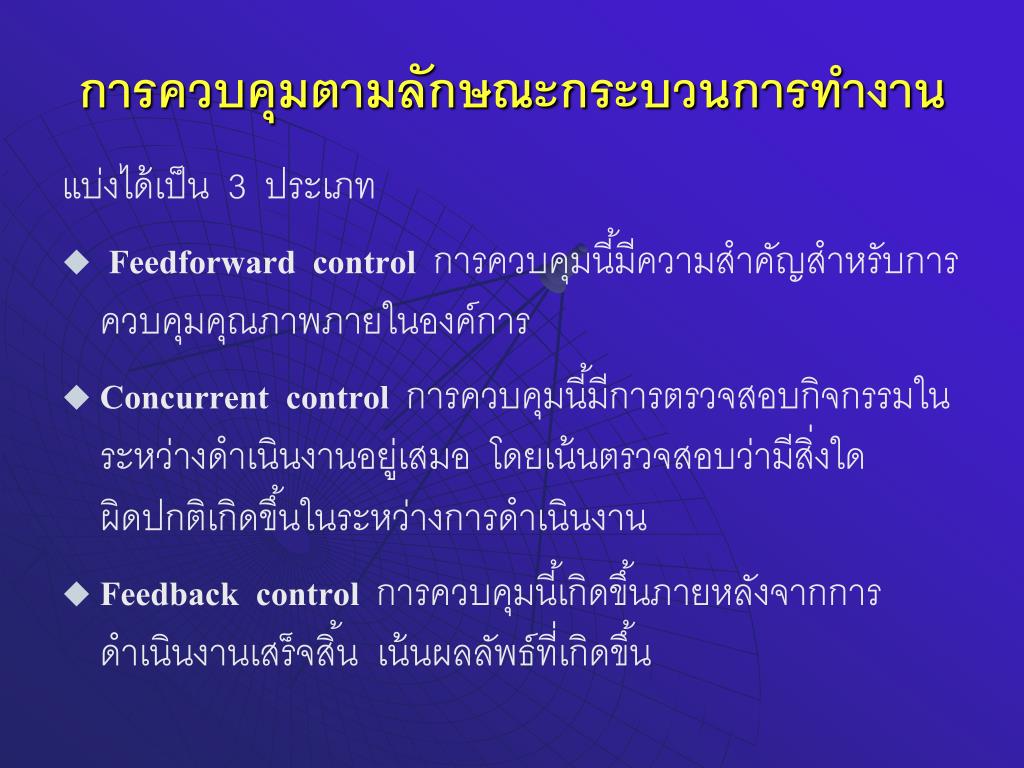 การควบคุมตามลักษณะกระบวนการทำงาน

แบ่งได้เป็น 3 ประเภท

◆ Feedforward control การควบคุมนี้มีความสำคัญสำหรับการควบคุมคุณภาพภายในองค์การ

◆ Concurrent control การควบคุมนี้มีการตรวจสอบกิจกรรมในระหว่างดำเนินงานอยู่เสมอ โดยเน้นตรวจสอบว่ามีสิ่งใดผิดปกติเกิดขึ้นในระหว่างการดำเนินงาน

◆ Feedback control การควบคุมนี้เกิดขึ้นภายหลังจากการดำเนินงานเสร็จสิ้น เน้นผลลัพธ์ที่เกิดขึ้น